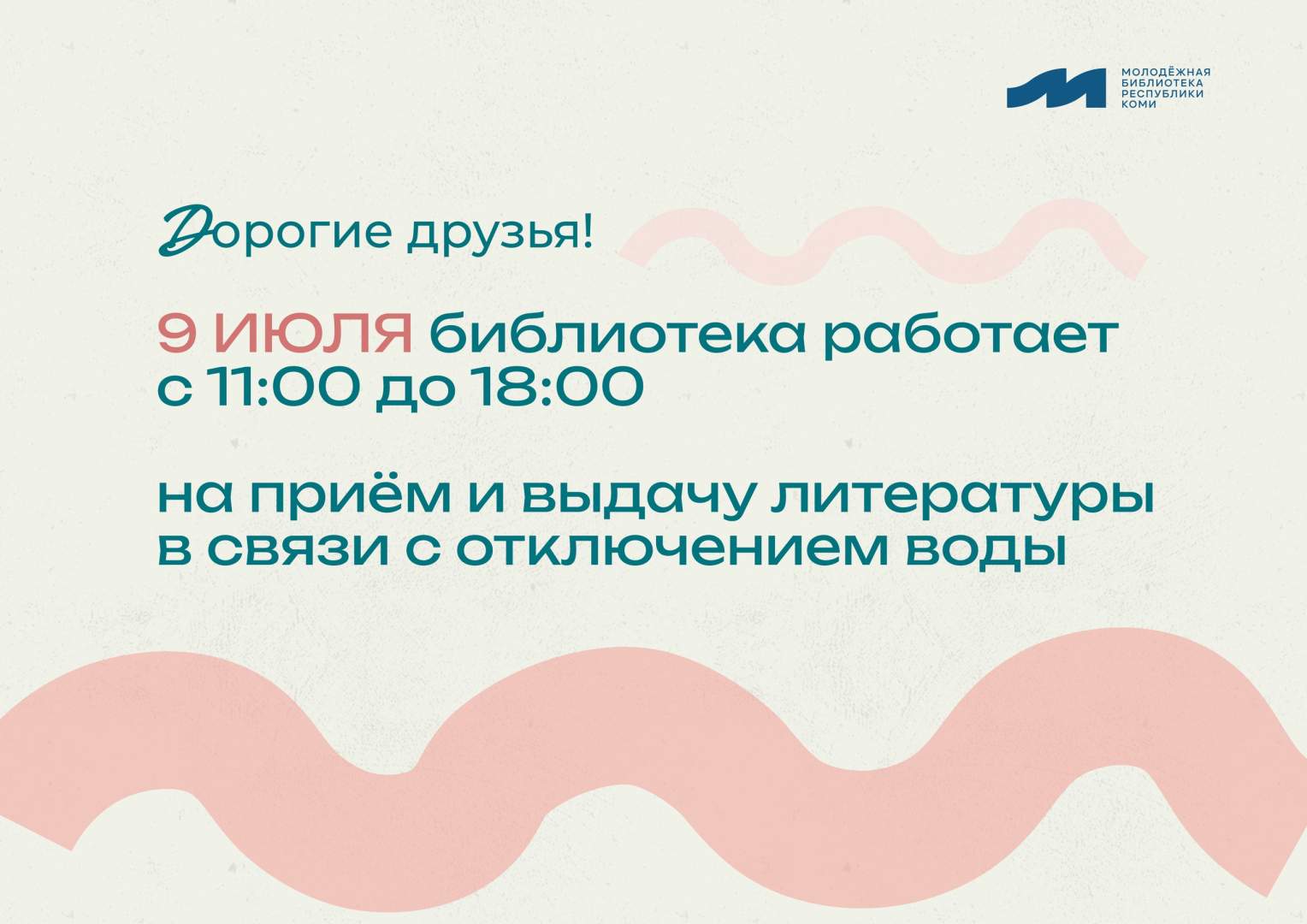 МОЛОДЁЖНАЯ
БИБЛИОТЕКА
РЕСПУБЛИКИ
КОМИ

Дорогие друзья!

9 ИЮЛЯ библиотека работает с 11:00 до 18:00

на приём и выдачу литературы в связи с отключением воды